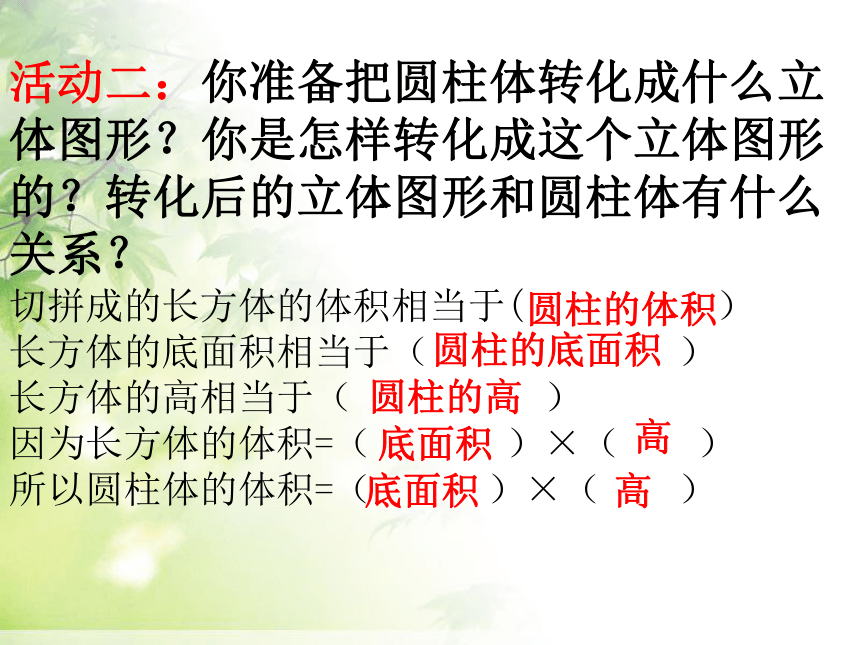 活动二：你准备把圆柱体转化成什么立体图形？你是怎样转化成这个立体图形的？转化后的立体图形和圆柱体有什么关系？

切拼成的长方体的体积相当于（圆柱的体积）
长方体的底面积相当于（圆柱的底面积）
长方体的高相当于（圆柱的高）
因为长方体的体积=（底面积）×（高）
所以圆柱体的体积=（底面积）×（高）